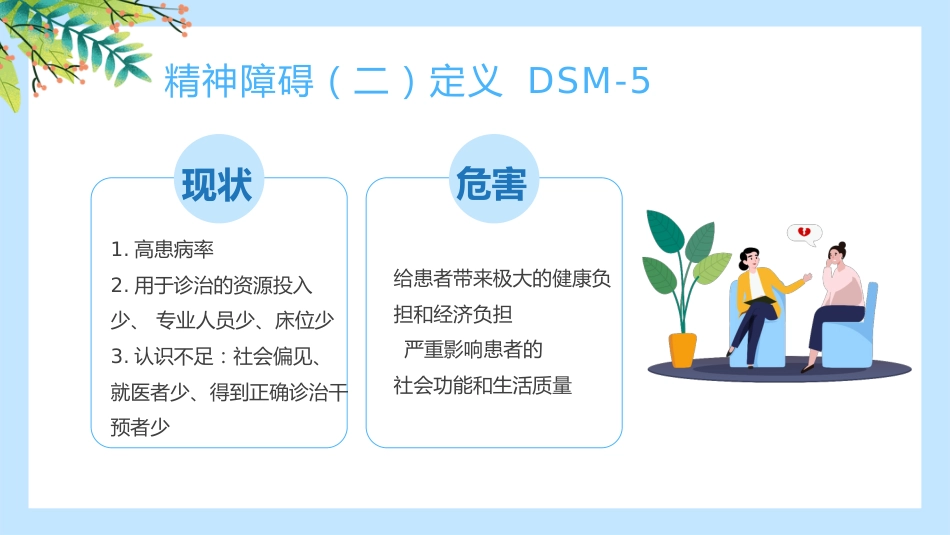 精神障碍（二）定义 DSM-5

现状

1. 高患病率
2. 用于诊治的资源投入少、 专业人员少、床位少
3. 认识不足：社会偏见、就医者少、得到正确诊治干预者少

危害

给患者带来极大的健康负担和经济负担
严重影响患者的社会功能和生活质量